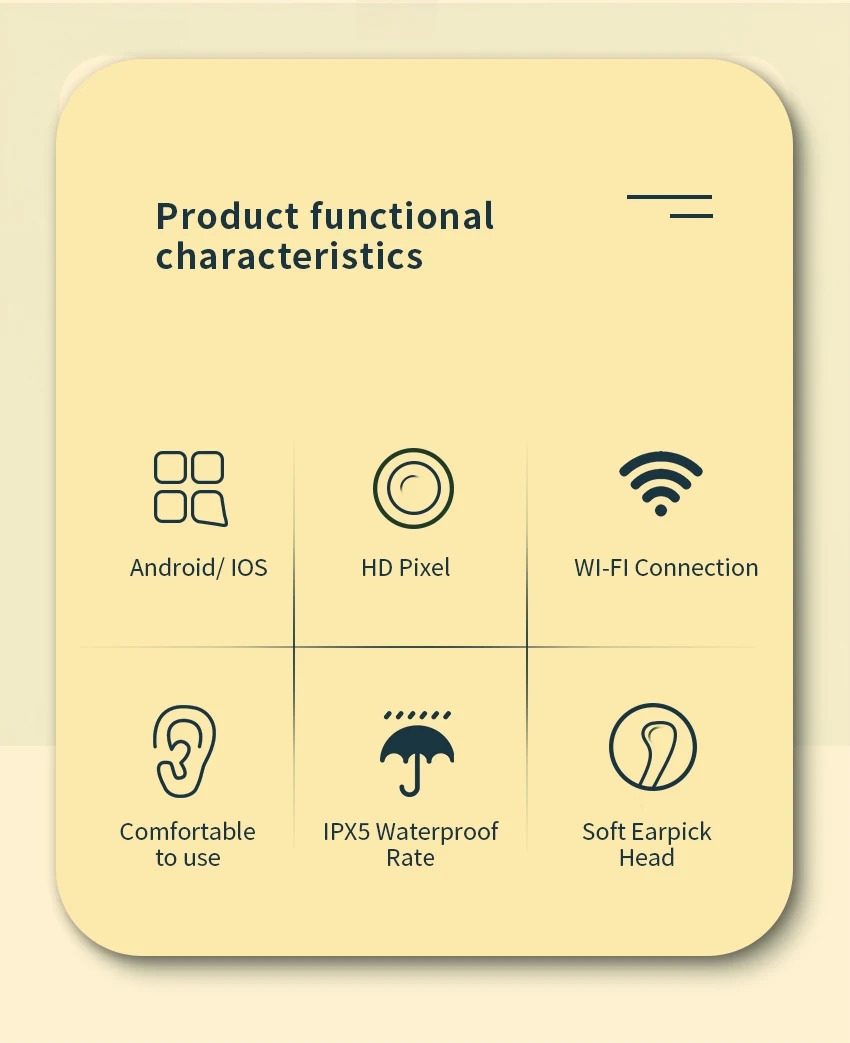 Product functional characteristics

Android/ IOS

HD Pixel

WI-FI Connection

Comfortable to use

IPX5 Waterproof Rate

Soft Earpick Head